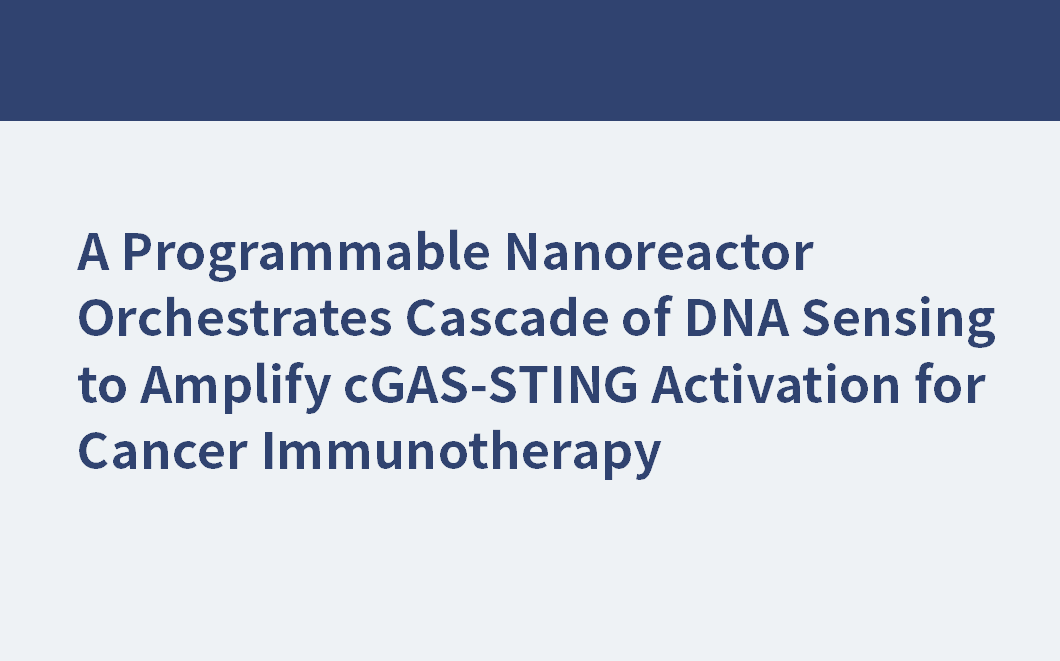 A Programmable Nanoreactor Orchestrates Cascade of DNA Sensing to Amplify cGAS-STING Activation for Cancer Immunotherapy